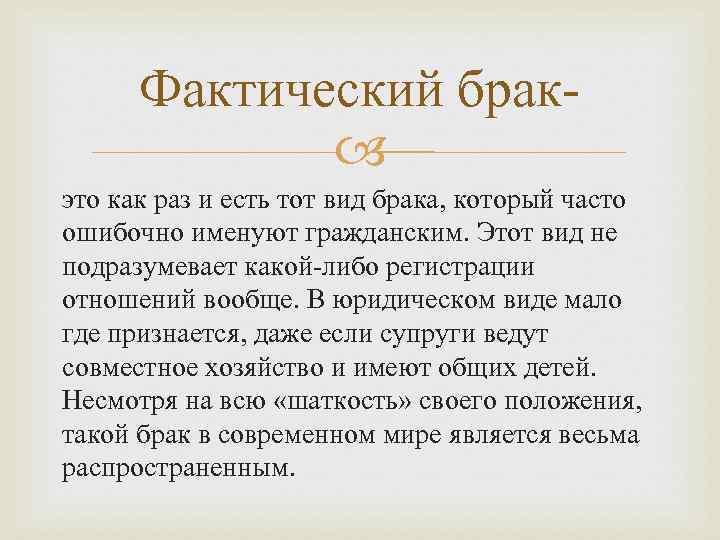 Фактический брак-

это как раз и есть тот вид брака, который часто ошибочно именуют гражданским. Этот вид не подразумевает какой-либо регистрации отношений вообще. В юридическом виде мало где признается, даже если супруги ведут совместное хозяйство и имеют общих детей. Несмотря на всю «шаткость» своего положения, такой брак в современном мире является весьма распространенным.